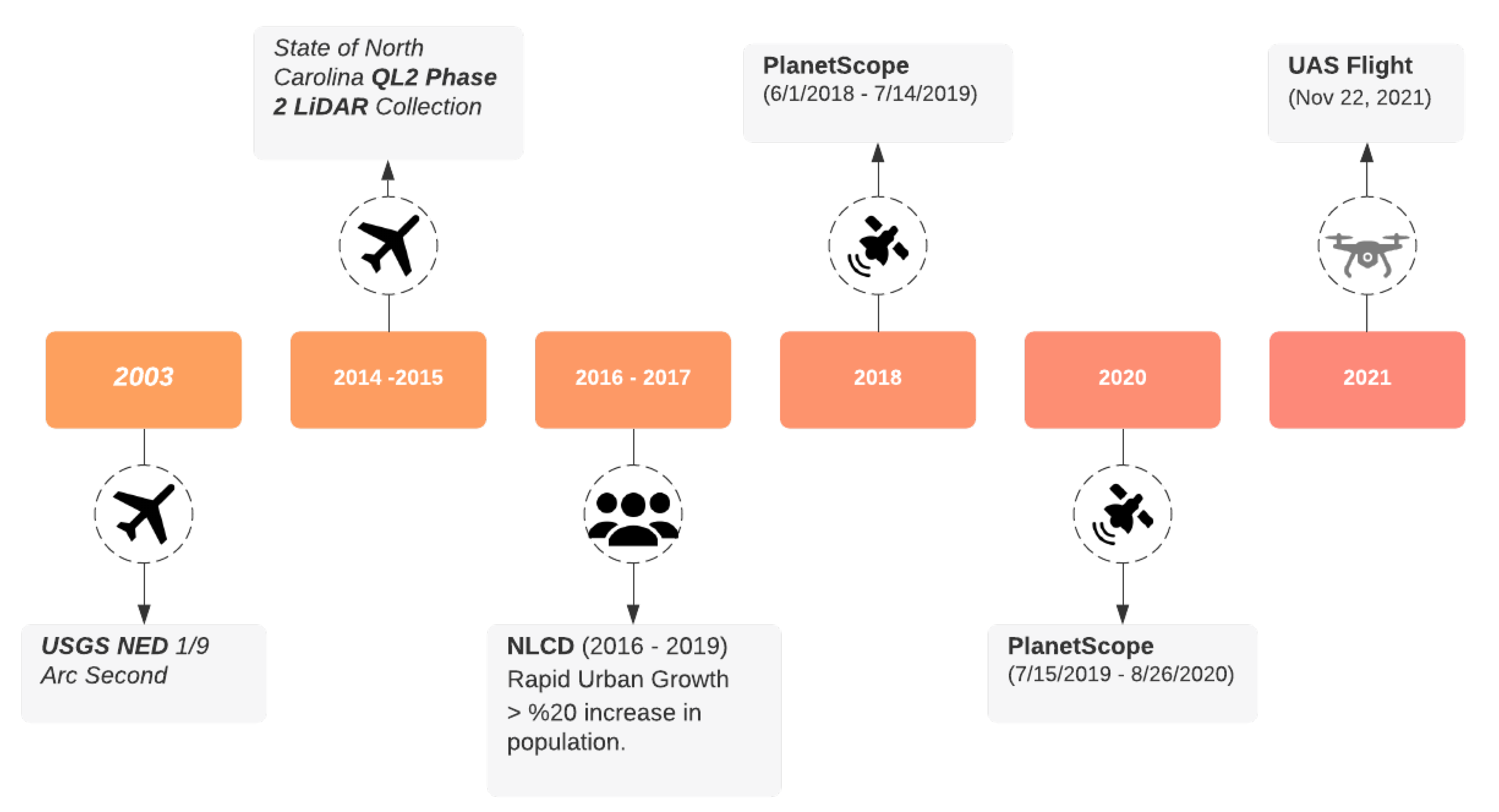 State of North Carolina QL2 Phase 2 LiDAR Collection

PlanetScope
(6/1/2018 - 7/14/2019)

UAS Flight
(Nov 22, 2021)

2003

2014 -2015

2016 - 2017

2018

2020

2021

USGS NED 1/9 Arc Second

NLCD (2016 - 2019)
Rapid Urban Growth
> %20 increase in population.

PlanetScope
(7/15/2019 - 8/26/2020)